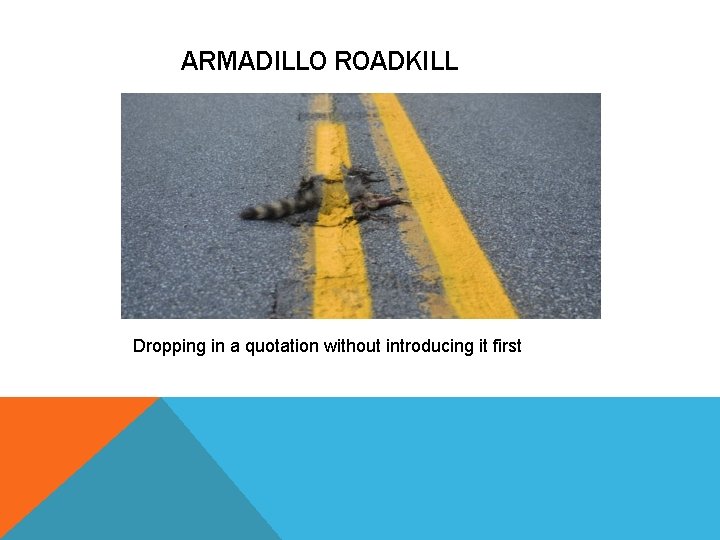 ARMADILLO ROADKILL

Dropping in a quotation without introducing it first